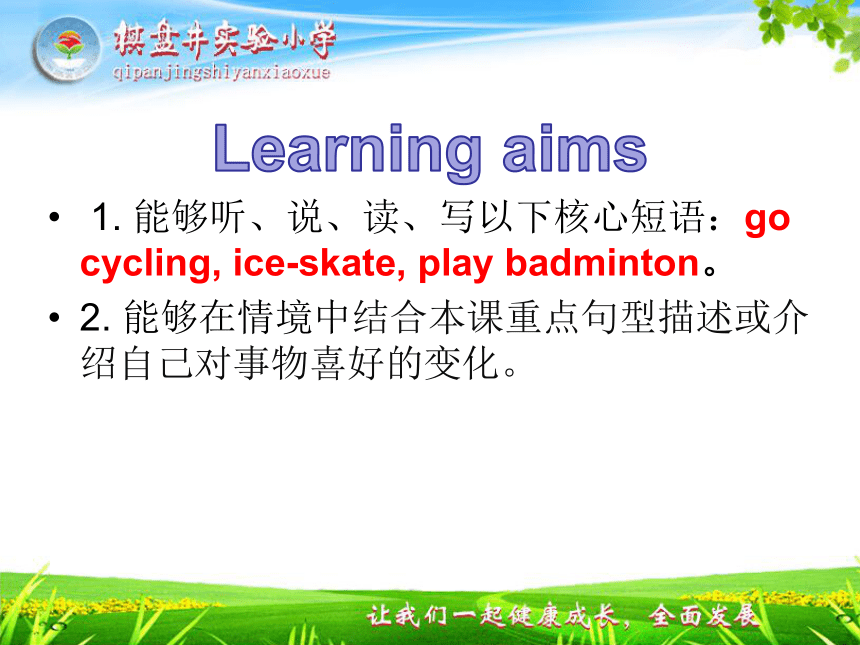 棋盘井实验小学
qipanjingshiyanxiaoxue

Learning aims

• 1. 能够听、说、读、写以下核心短语：go cycling, ice-skate, play badminton。

• 2. 能够在情境中结合本课重点句型描述或介绍自己对事物喜好的变化。

让我们一起健康成长，全面发展